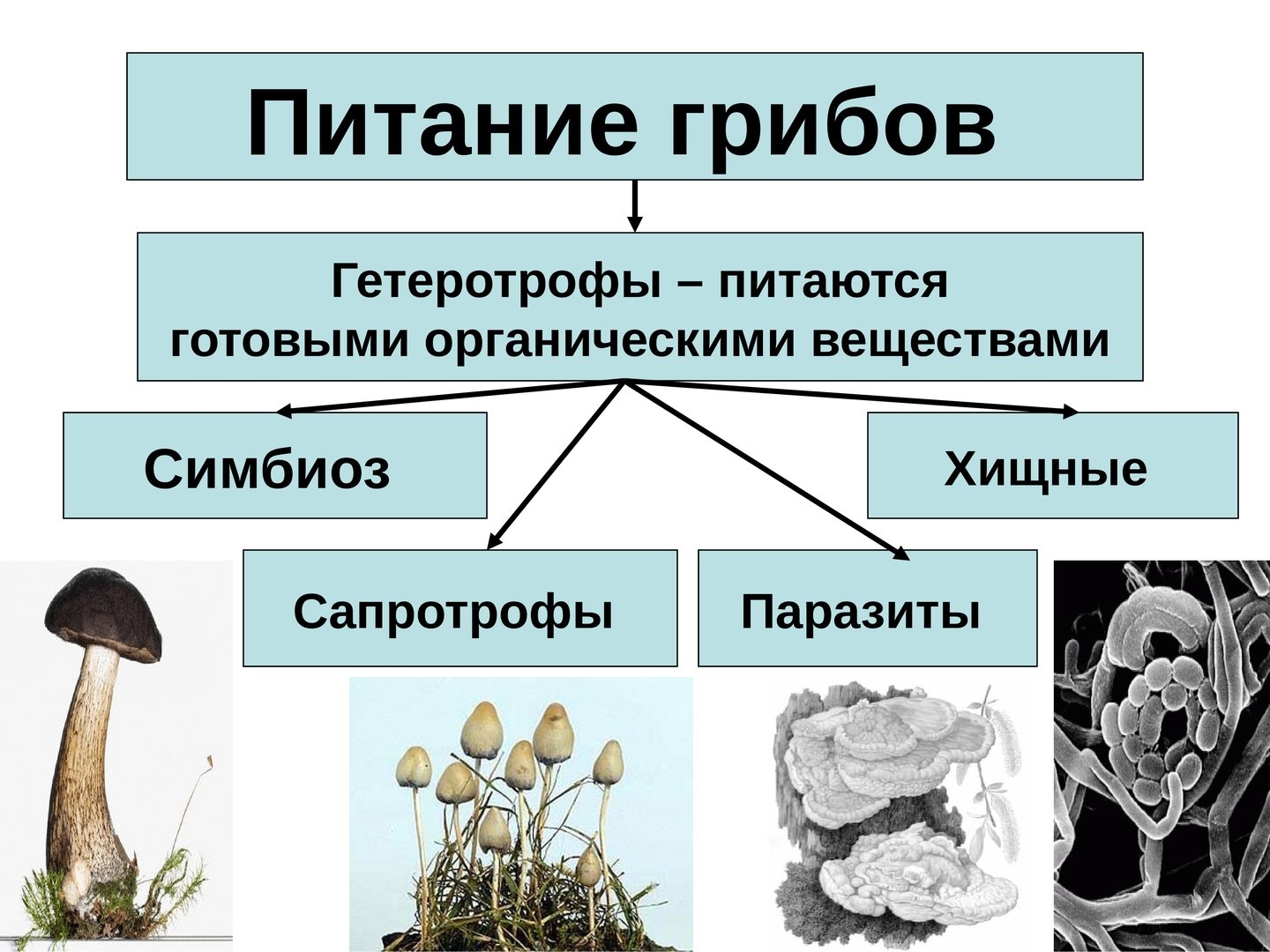 Питание грибов

Гетеротрофы – питаются готовыми органическими веществами

Симбиоз

Хищные

Сапротрофы

Паразиты